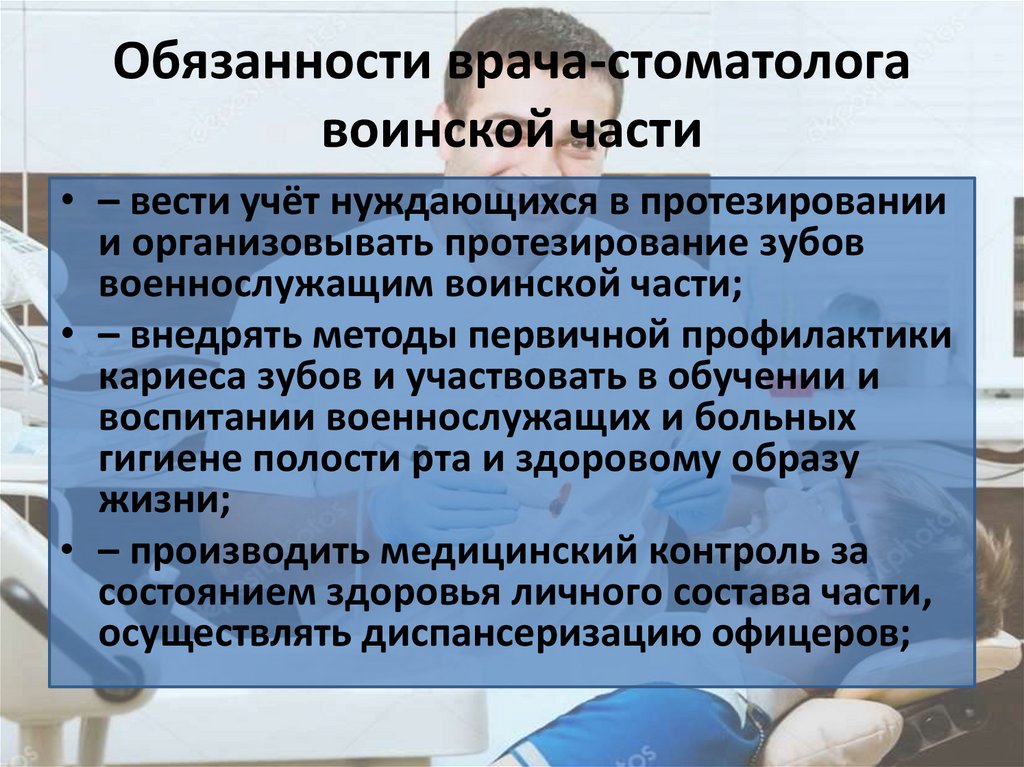 Обязанности врача-стоматолога воинской части

• – вести учёт нуждающихся в протезировании и организовывать протезирование зубов военнослужащим воинской части;
• – внедрять методы первичной профилактики кариеса зубов и участвовать в обучении и воспитании военнослужащих и больных гигиене полости рта и здоровому образу жизни;
• – производить медицинский контроль за состоянием здоровья личного состава части, осуществлять диспансеризацию офицеров;